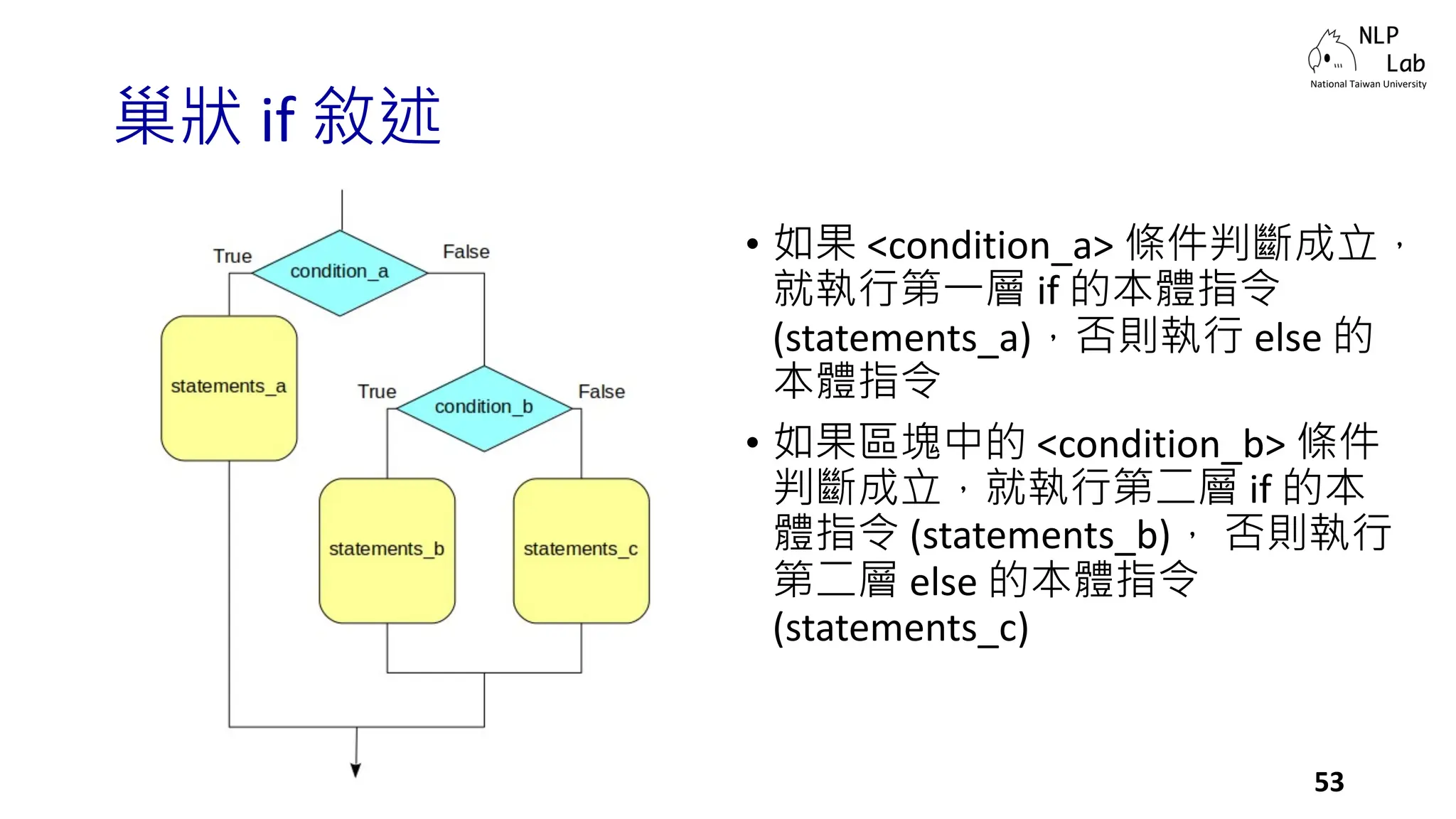 NLP Lab
National Taiwan University

巢狀 if 敘述

True
condition_a
False
statements_a
True
condition_b
False
statements_b
statements_c

• 如果 <condition_a> 條件判斷成立，就執行第一層 if 的本體指令 (statements_a)，否則執行 else 的本體指令

• 如果區塊中的 <condition_b> 條件判斷成立，就執行第二層 if 的本體指令 (statements_b)， 否則執行第二層 else 的本體指令 (statements_c)

53